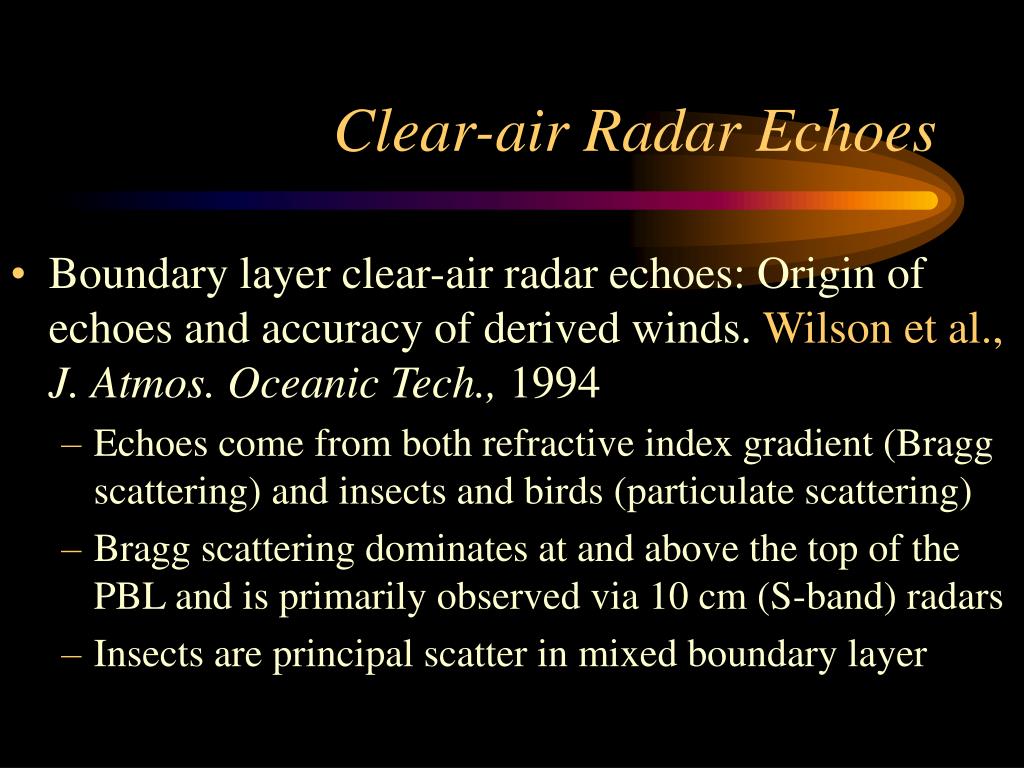 Clear-air Radar Echoes

• Boundary layer clear-air radar echoes: Origin of echoes and accuracy of derived winds. Wilson et al., J. Atmos. Oceanic Tech., 1994

– Echoes come from both refractive index gradient (Bragg scattering) and insects and birds (particulate scattering)

– Bragg scattering dominates at and above the top of the PBL and is primarily observed via 10 cm (S-band) radars

– Insects are principal scatter in mixed boundary layer